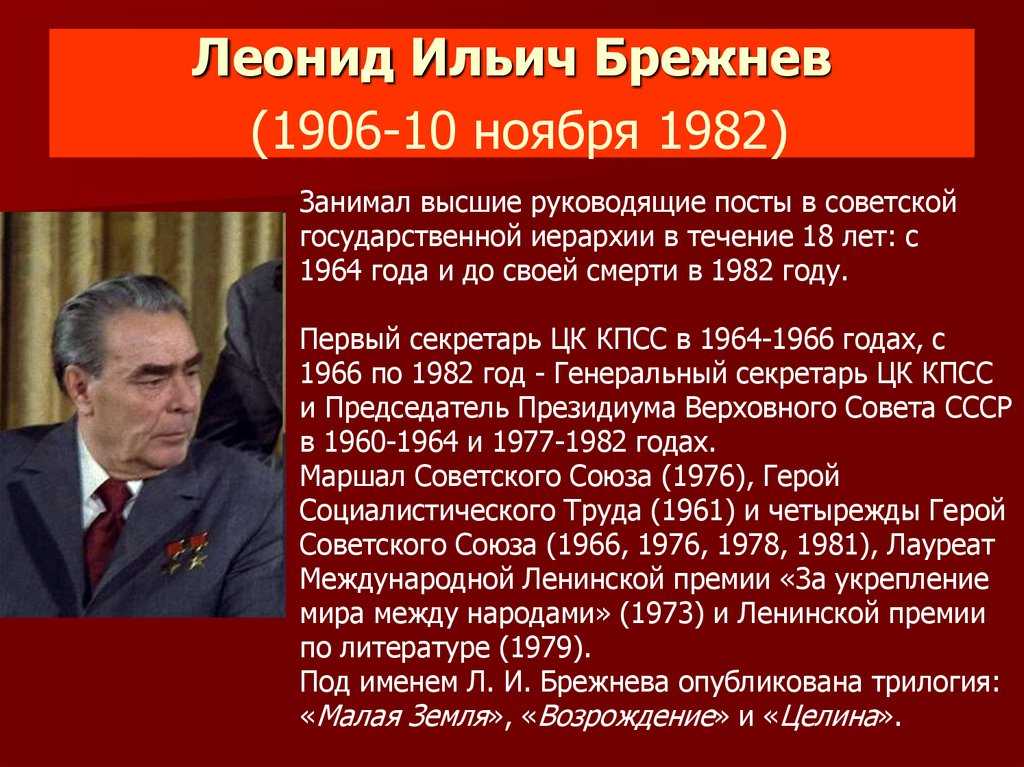 Леонид Ильич Брежнев
(1906-10 ноября 1982)

Занимал высшие руководящие посты в советской государственной иерархии в течение 18 лет: с 1964 года и до своей смерти в 1982 году.

Первый секретарь ЦК КПСС в 1964-1966 годах, с 1966 по 1982 год - Генеральный секретарь ЦК КПСС и Председатель Президиума Верховного Совета СССР в 1960-1964 и 1977-1982 годах.
Маршал Советского Союза (1976), Герой Социалистического Труда (1961) и четырежды Герой Советского Союза (1966, 1976, 1978, 1981), Лауреат Международной Ленинской премии «За укрепление мира между народами» (1973) и Ленинской премии по литературе (1979).
Под именем Л. И. Брежнева опубликована трилогия: «Малая Земля», «Возрождение» и «Целина».